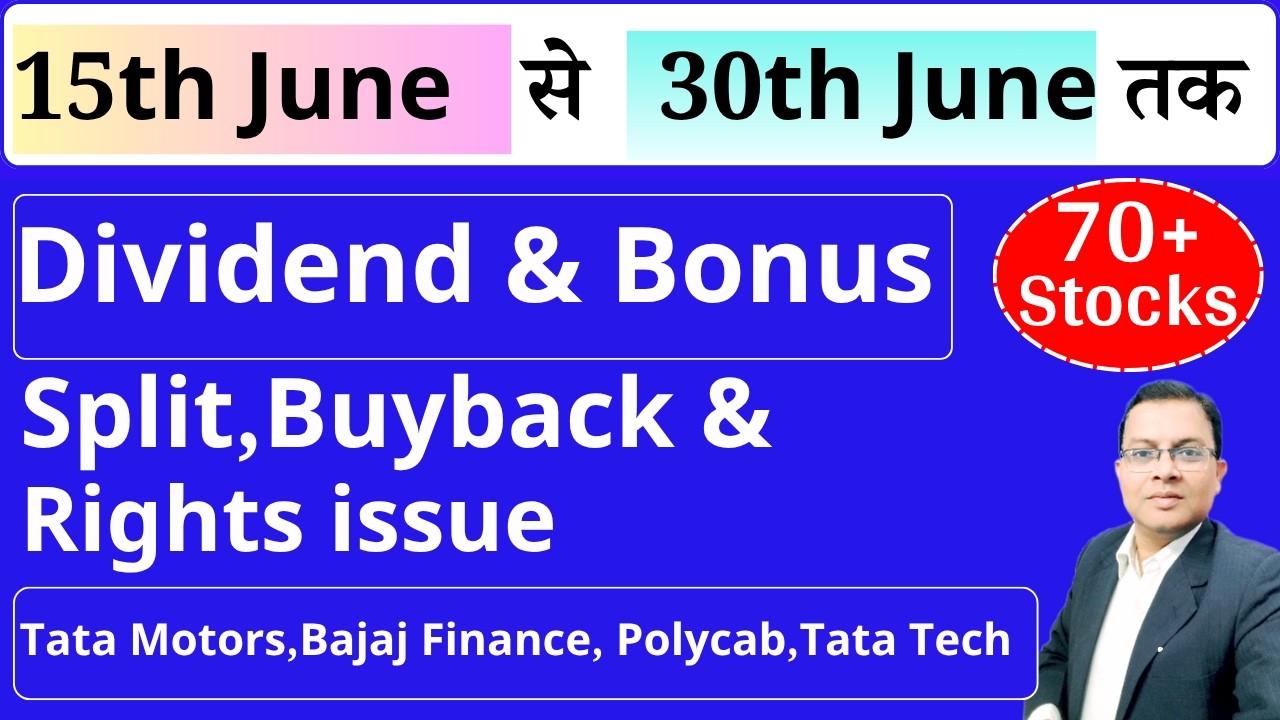 15th June से 30th June तक

Dividend & Bonus

70+ Stocks

Split,Buyback & Rights issue

Tata Motors,Bajaj Finance, Polycab,Tata Tech